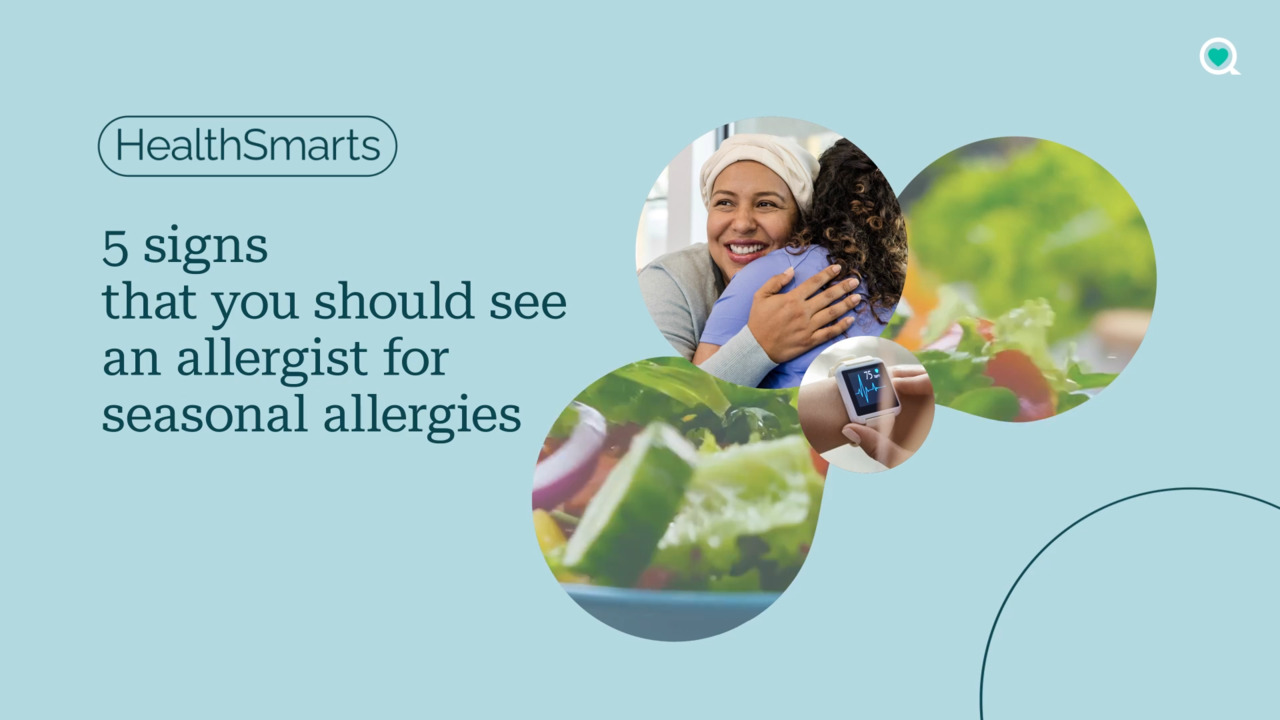 HealthSmarts

5 signs that you should see an allergist for seasonal allergies

75